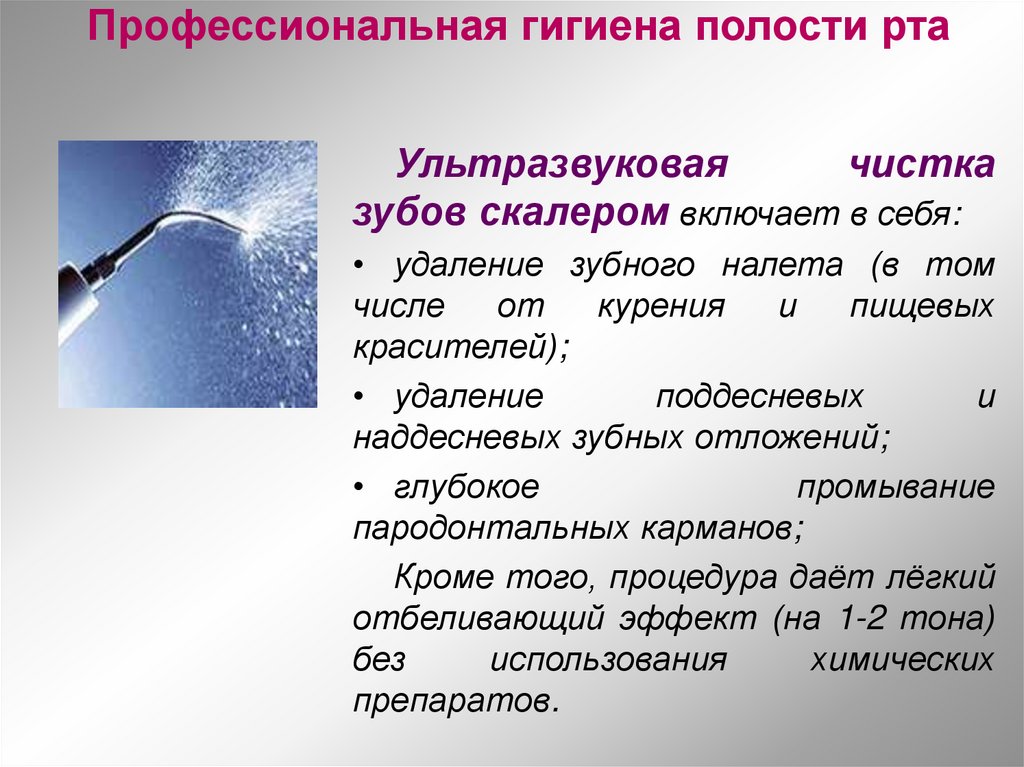 Профессиональная гигиена полости рта

Ультразвуковая чистка зубов скалером включает в себя:

• удаление зубного налета (в том числе от курения и пищевых красителей);

• удаление поддесневых и наддесневых зубных отложений;

• глубокое промывание пародонтальных карманов;

Кроме того, процедура даёт лёгкий отбеливающий эффект (на 1-2 тона) без использования химических препаратов.